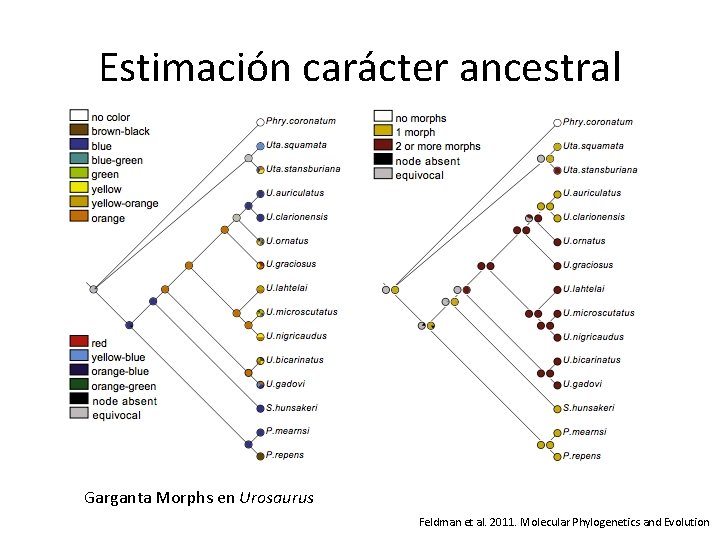 Estimación carácter ancestral

no color
brown-black
blue
blue-green
green
yellow
yellow-orange
orange

red
yellow-blue
orange-blue
orange-green
node absent
equivocal

Phry.coronatum
Uta.squamata
Uta.stansburiana
U.auriculatus
U.clarionensis
U.ornatus
U.graciosus
U.lahtelai
U.microscutatus
U.nigricaudus
U.bicarinatus
U.gadovi
S.hunsakeri
P.mearnsi
P.repens

no morphs
1 morph
2 or more morphs
node absent
equivocal

Phry.coronatum
Uta.squamata
Uta.stansburiana
U.auriculatus
U.clarionensis
U.ornatus
U.graciosus
U.lahtelai
U.microscutatus
U.nigricaudus
U.bicarinatus
U.gadovi
S.hunsakeri
P.mearnsi
P.repens

Garganta Morphs en Urosaurus

Feldman et al. 2011. Molecular Phylogenetics and Evolution